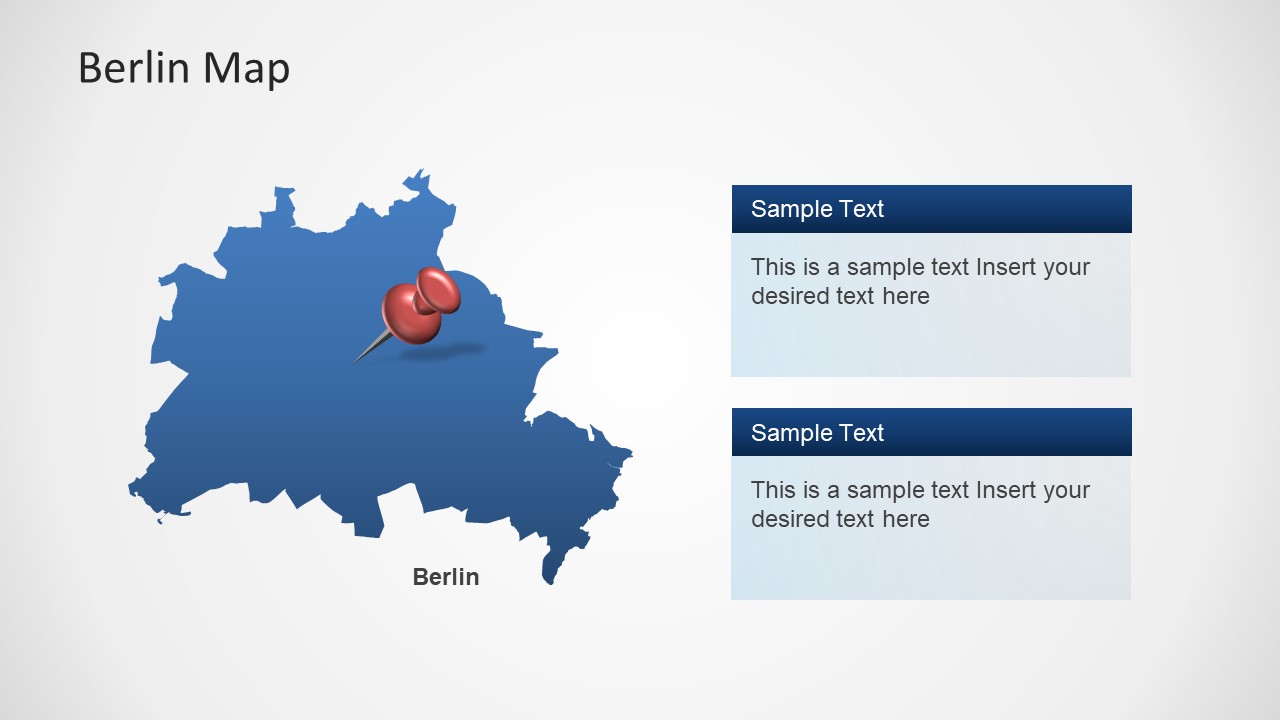 Berlin Map

Berlin

Sample Text

This is a sample text Insert your desired text here

Sample Text

This is a sample text Insert your desired text here